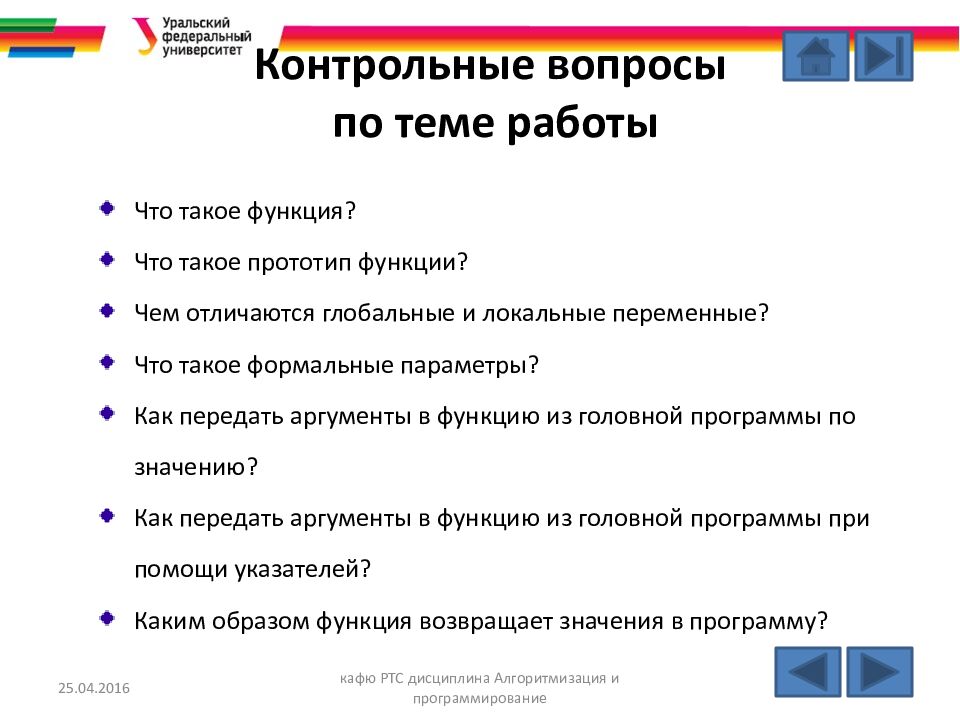 Уральский федеральный университет

Контрольные вопросы по теме работы

Что такое функция?

Что такое прототип функции?

Чем отличаются глобальные и локальные переменные?

Что такое формальные параметры?

Как передать аргументы в функцию из головной программы по значению?

Как передать аргументы в функцию из головной программы при помощи указателей?

Каким образом функция возвращает значения в программу?

25.04.2016

кафю РТС дисциплина Алгоритмизация и программирование